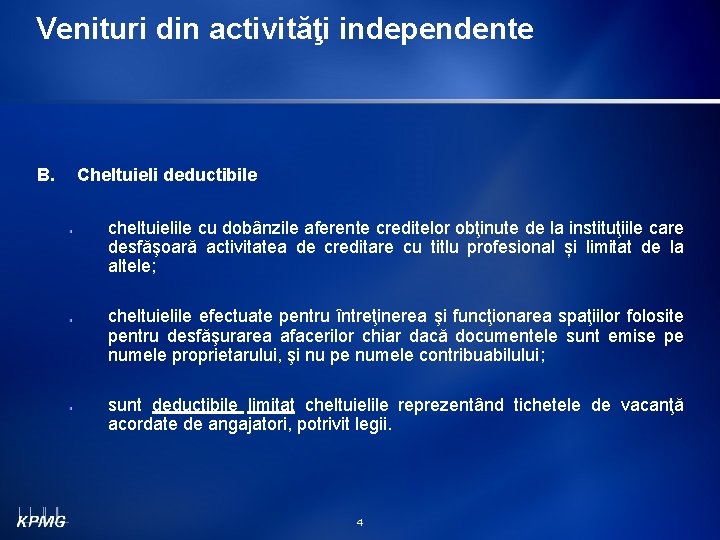 Venituri din activităţi independente

B. Cheltuieli deductibile

cheltuielile cu dobânzile aferente creditelor obţinute de la instituţiile care desfăşoară activitatea de creditare cu titlu profesional și limitat de la altele;

cheltuielile efectuate pentru întreţinerea şi funcţionarea spaţiilor folosite pentru desfăşurarea afacerilor chiar dacă documentele sunt emise pe numele proprietarului, şi nu pe numele contribuabilului;

sunt deductibile limitat cheltuielile reprezentând tichetele de vacanţă acordate de angajatori, potrivit legii.

KPMG

4